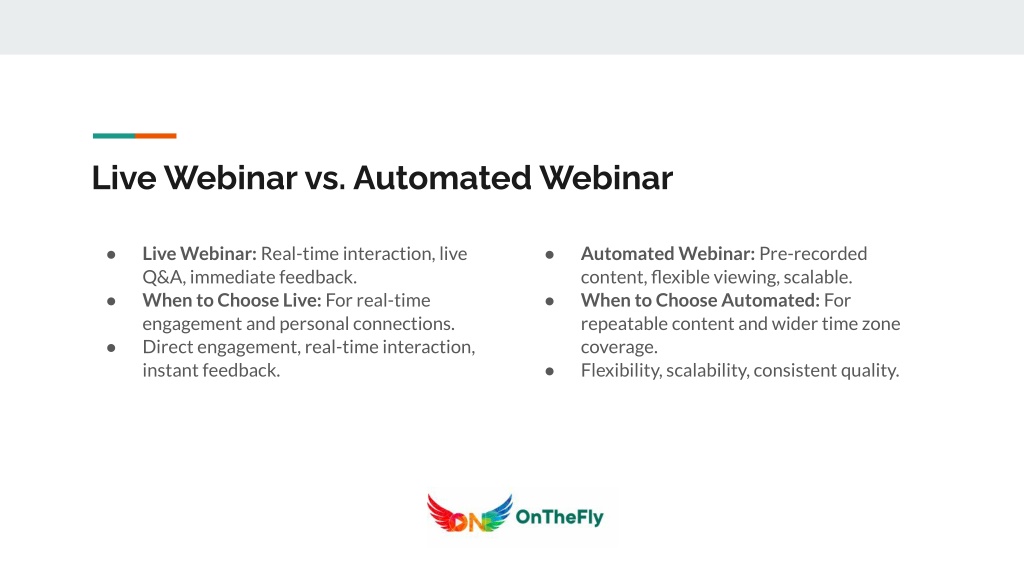 Live Webinar vs. Automated Webinar

● Live Webinar: Real-time interaction, live Q&A, immediate feedback.
● When to Choose Live: For real-time engagement and personal connections.
● Direct engagement, real-time interaction, instant feedback.

● Automated Webinar: Pre-recorded content, flexible viewing, scalable.
● When to Choose Automated: For repeatable content and wider time zone coverage.
● Flexibility, scalability, consistent quality.

ONE OnTheFly